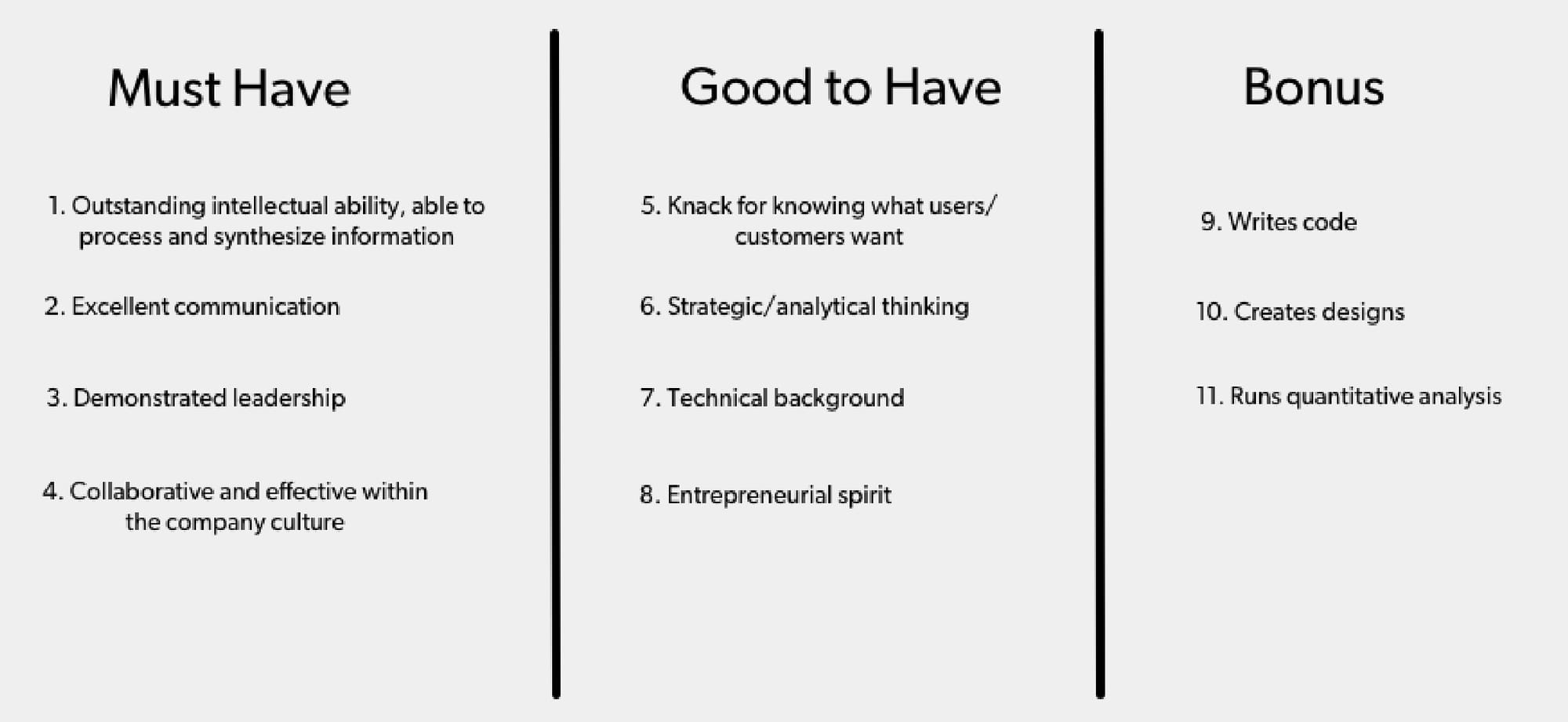 Must Have

1. Outstanding intellectual ability, able to process and synthesize information

2. Excellent communication

3. Demonstrated leadership

4. Collaborative and effective within the company culture

Good to Have

5. Knack for knowing what users/ customers want

6. Strategic/analytical thinking

7. Technical background

8. Entrepreneurial spirit

Bonus

9. Writes code

10. Creates designs

11. Runs quantitative analysis